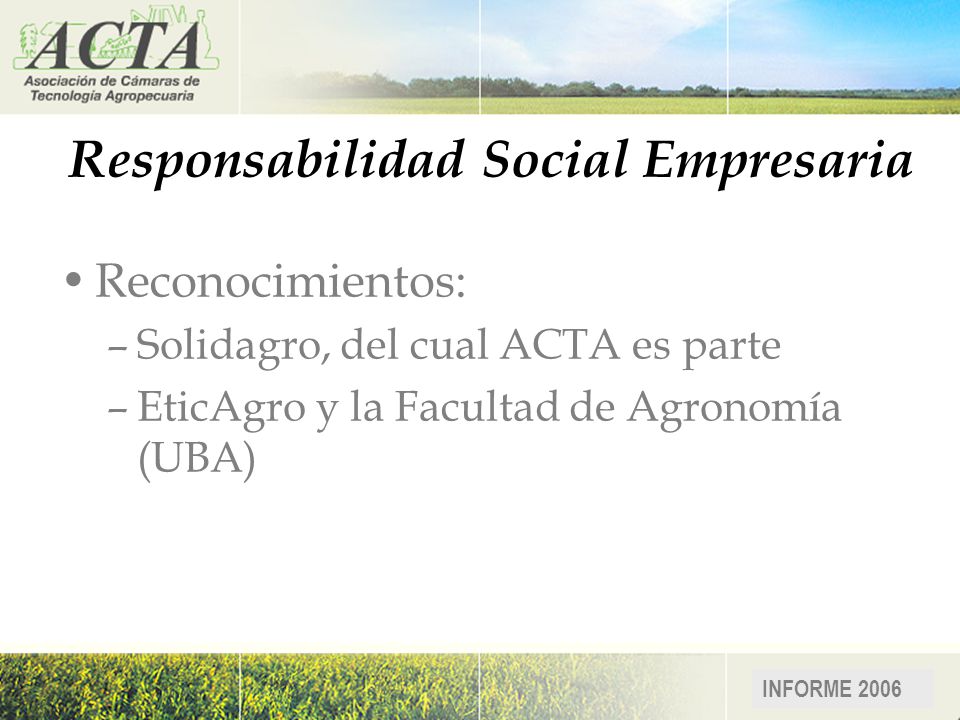 ACTA
Asociación de Cámaras de Tecnología Agropecuaria

Responsabilidad Social Empresaria

• Reconocimientos:
– Solidagro, del cual ACTA es parte
– EticAgro y la Facultad de Agronomía (UBA)

INFORME 2006